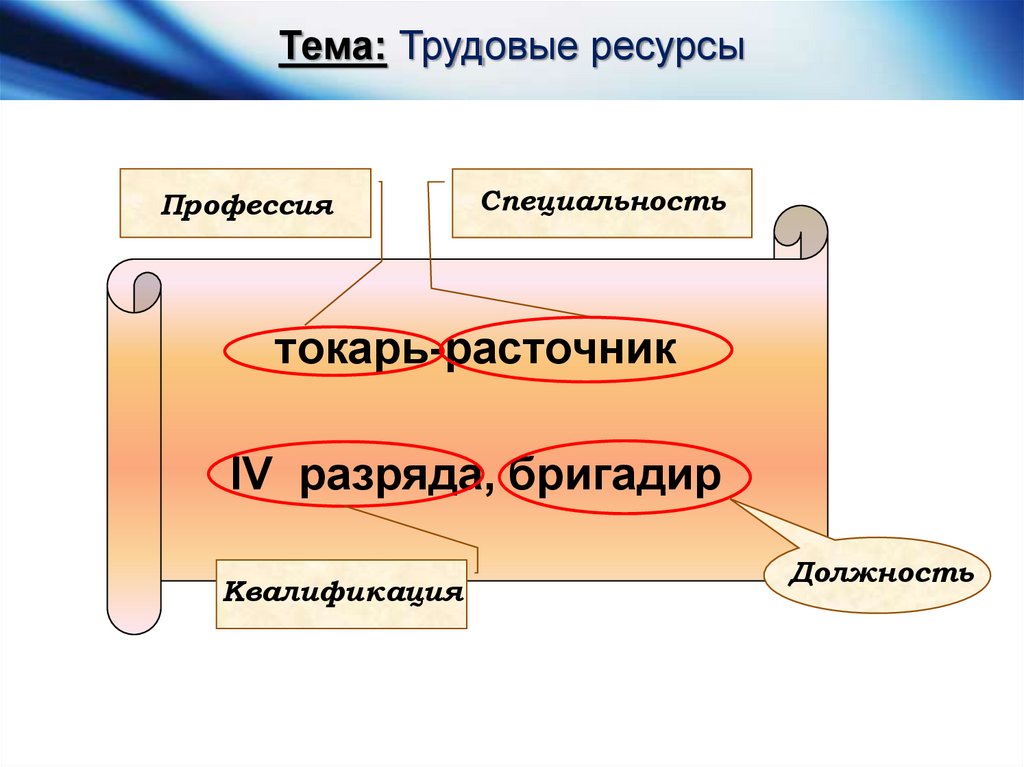 Тема: Трудовые ресурсы

Профессия

Специальность

токарь-расточник

IV разряда, бригадир

Квалификация

Должность